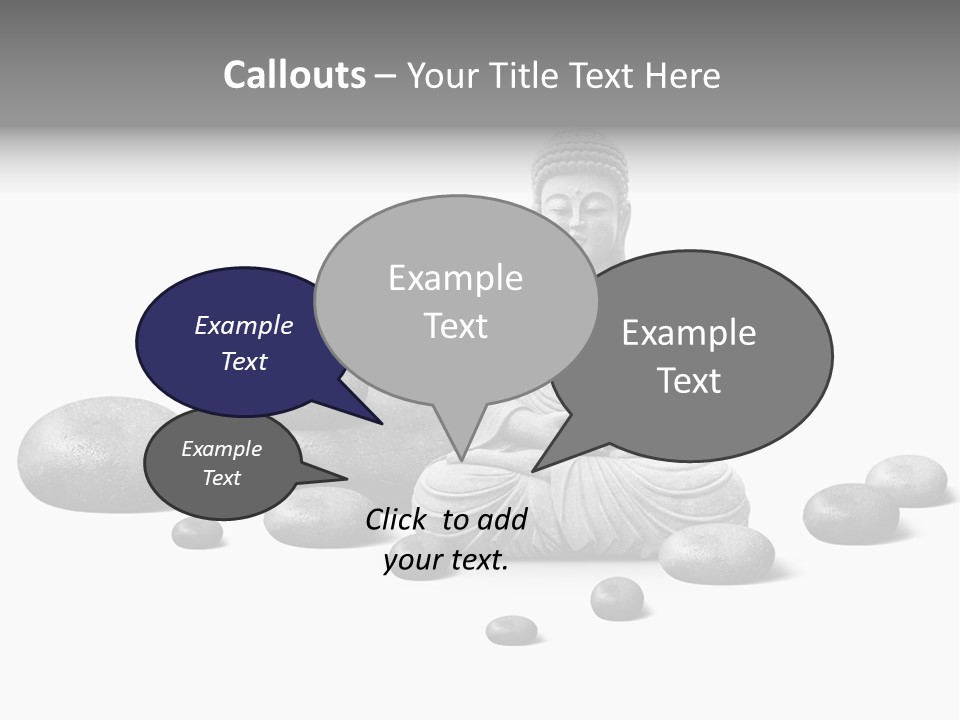 Callouts – Your Title Text Here

Example Text

Example Text

Example Text

Example Text

Click to add your text.